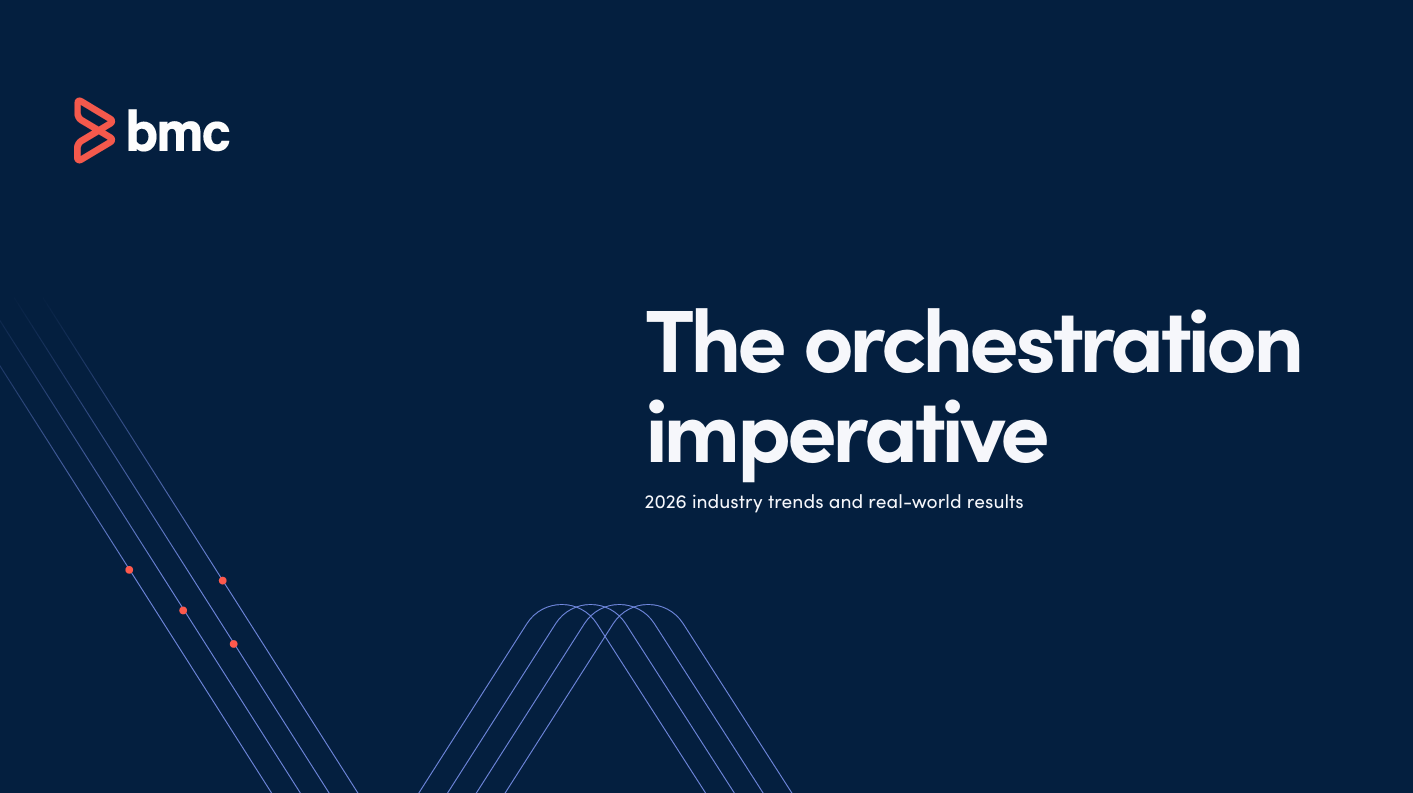 bmc

The orchestration imperative

2026 industry trends and real-world results